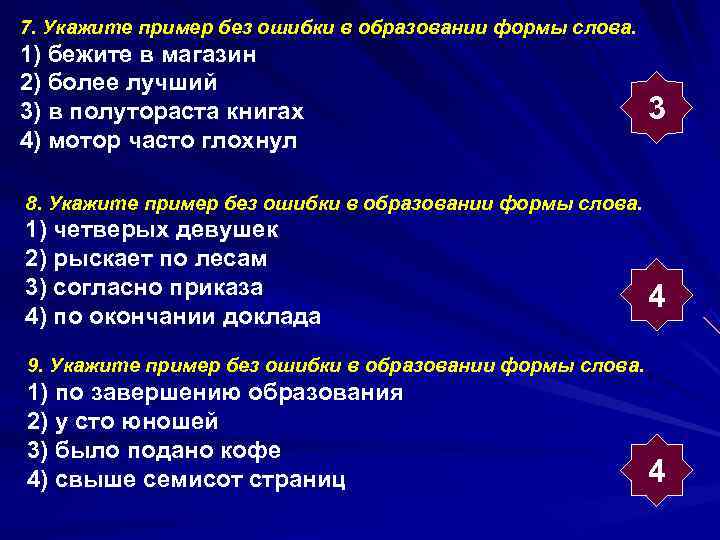 7. Укажите пример без ошибки в образовании формы слова.
1) бежите в магазин
2) более лучший
3) в полутораста книгах
4) мотор часто глохнул

3

8. Укажите пример без ошибки в образовании формы слова.
1) четверых девушек
2) рыскает по лесам
3) согласно приказа
4) по окончании доклада

4

9. Укажите пример без ошибки в образовании формы слова.
1) по завершению образования
2) у сто юношей
3) было подано кофе
4) свыше семисот страниц

4